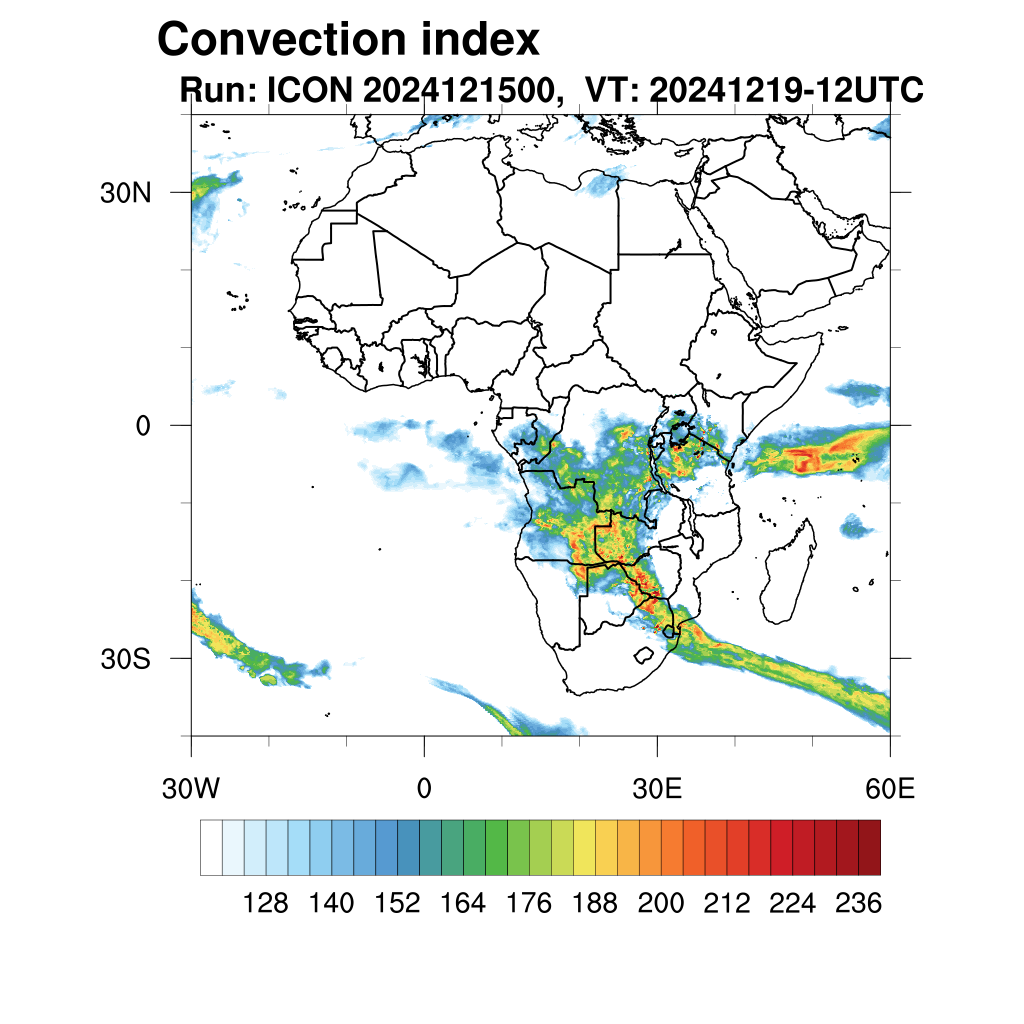 Convection index
Run: ICON 2024121500, VT: 20241219-12UTC

30N
0
30S

30W
0
30E
60E

128 140 152 164 176 188 200 212 224 236